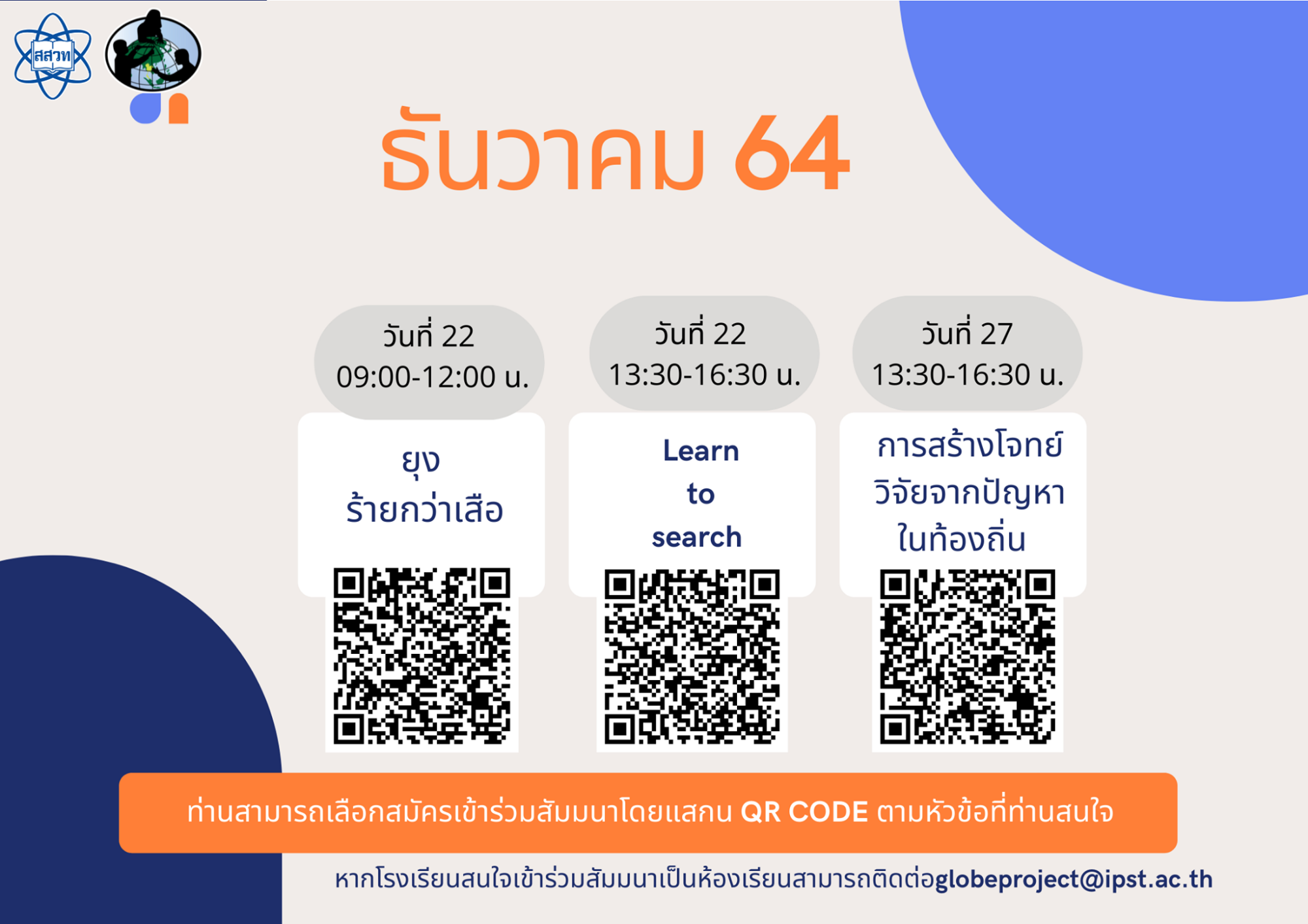 สสวท

ธันวาคม 64

วันที่ 22
09:00-12:00 น.

ยุง
ร้ายกว่าเสือ

วันที่ 22
13:30-16:30 น.

Learn
to
search

วันที่ 27
13:30-16:30 น.

การสร้างโจทย์
วิจัยจากปัญหา
ในท้องถิ่น

ท่านสามารถเลือกสมัครเข้าร่วมสัมมนาโดยแสกน QR CODE ตามหัวข้อที่ท่านสนใจ

หากโรงเรียนสนใจเข้าร่วมสัมมนาเป็นห้องเรียนสามารถติดต่อglobeproject@ipst.ac.th